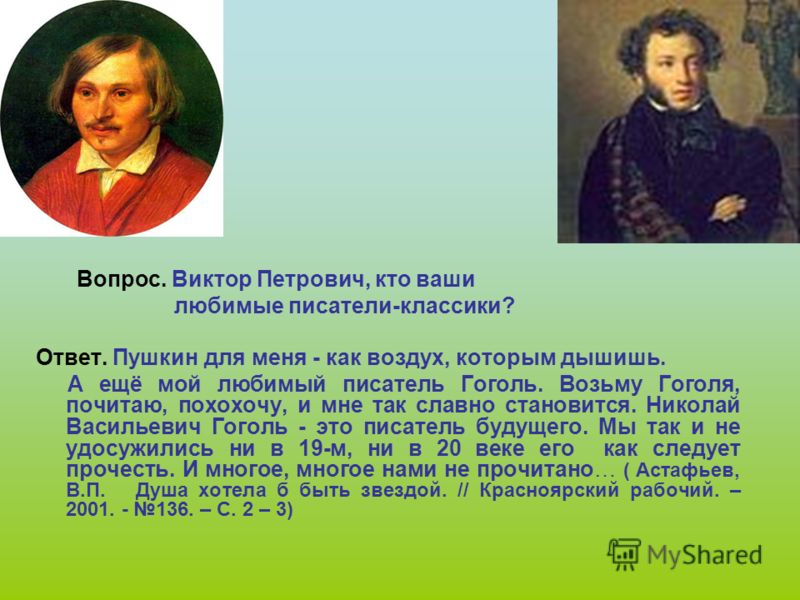 Вопрос. Виктор Петрович, кто ваши любимые писатели-классики?

Ответ. Пушкин для меня - как воздух, которым дышишь.

А ещё мой любимый писатель Гоголь. Возьму Гоголя, почитаю, похохочу, и мне так славно становится. Николай Васильевич Гоголь - это писатель будущего. Мы так и не удосужились ни в 19-м, ни в 20 веке его как следует прочесть. И многое, многое нами не прочитано… ( Астафьев, В.П. Душа хотела б быть звездой. // Красноярский рабочий. – 2001. - №136. – С. 2 – 3)

MyShared